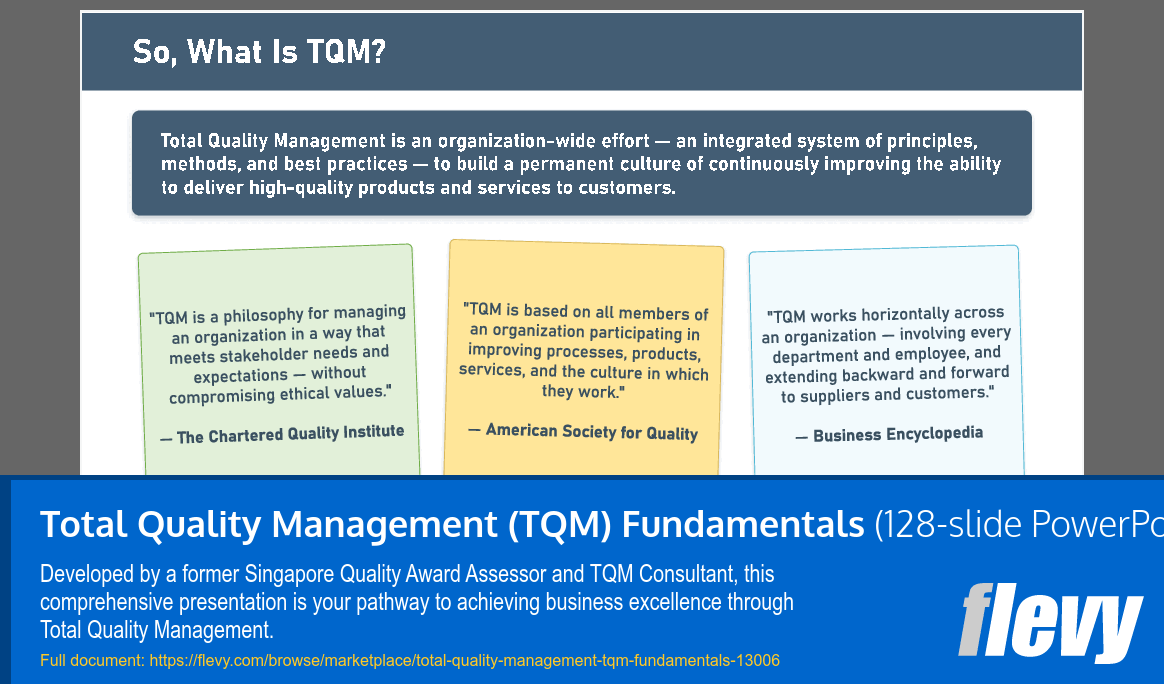 So, What Is TQM?

Total Quality Management is an organization-wide effort — an integrated system of principles, methods, and best practices — to build a permanent culture of continuously improving the ability to deliver high-quality products and services to customers.

"TQM is a philosophy for managing an organization in a way that meets stakeholder needs and expectations — without compromising ethical values."

— The Chartered Quality Institute

"TQM is based on all members of an organization participating in improving processes, products, services, and the culture in which they work."

— American Society for Quality

"TQM works horizontally across an organization — involving every department and employee, and extending backward and forward to suppliers and customers."

— Business Encyclopedia

Total Quality Management (TQM) Fundamentals (128-slide PowerPo

Developed by a former Singapore Quality Award Assessor and TQM Consultant, this comprehensive presentation is your pathway to achieving business excellence through Total Quality Management.

Full document: https://flevy.com/browse/marketplace/total-quality-management-tqm-fundamentals-13006

flevy